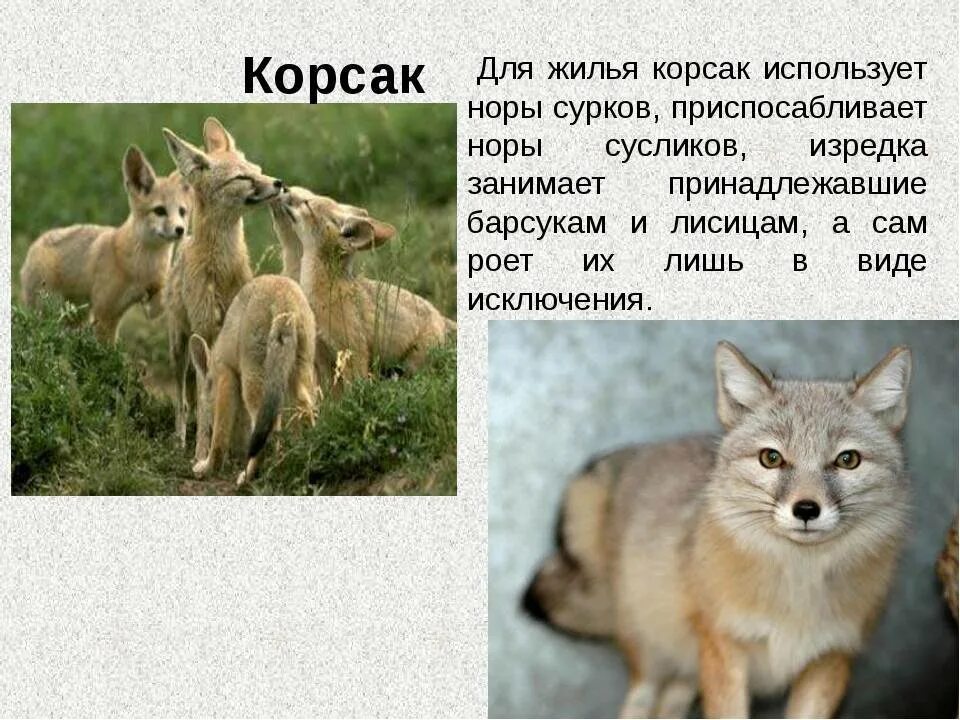 Корсак

Для жилья корсак использует норы сурков, приспосабливает норы сусликов, изредка занимает принадлежавшие барсукам и лисицам, а сам роет их лишь в виде исключения.